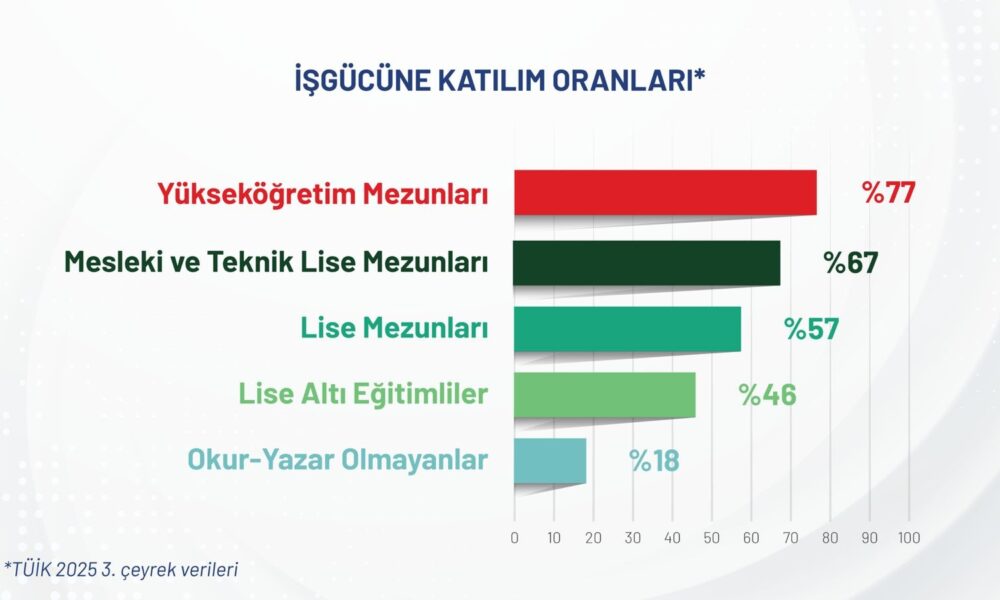 İŞGÜCÜNE KATILIM ORANLARI*

Yükseköğretim Mezunları %77
Mesleki ve Teknik Lise Mezunları %67
Lise Mezunları %57
Lise Altı Eğitimliler %46
Okur-Yazar Olmayanlar %18

0 10 20 30 40 50 60 70 80 90 100

*TÜİK 2025 3. çeyrek verileri